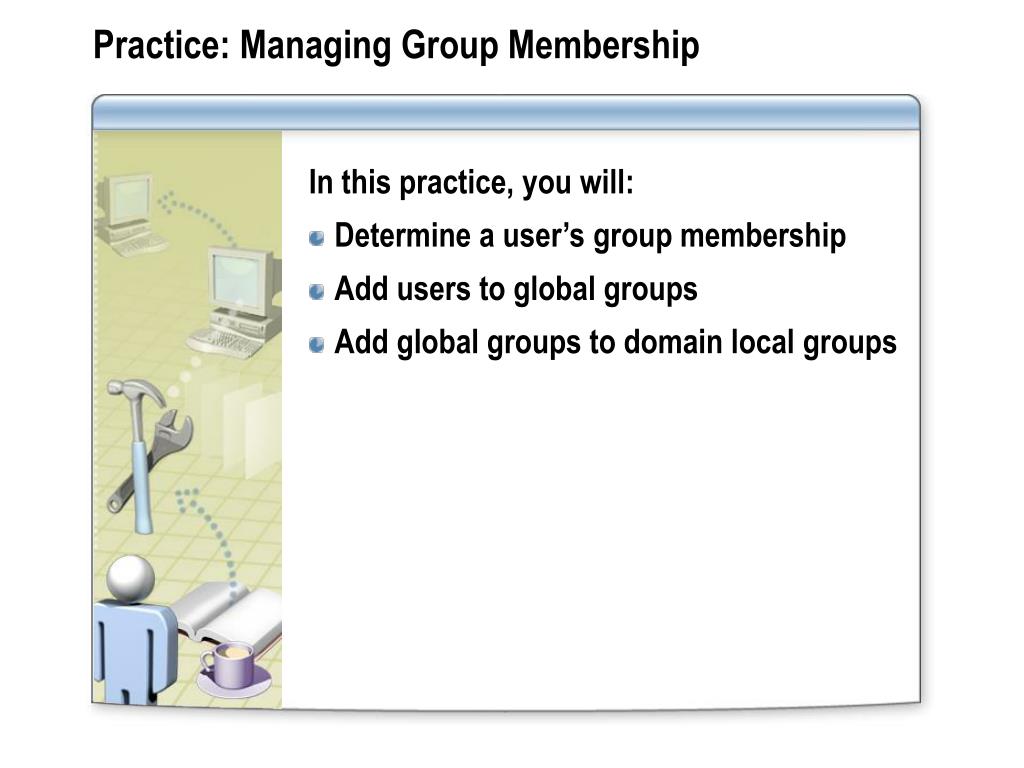 Practice: Managing Group Membership

In this practice, you will:

Determine a user’s group membership

Add users to global groups

Add global groups to domain local groups